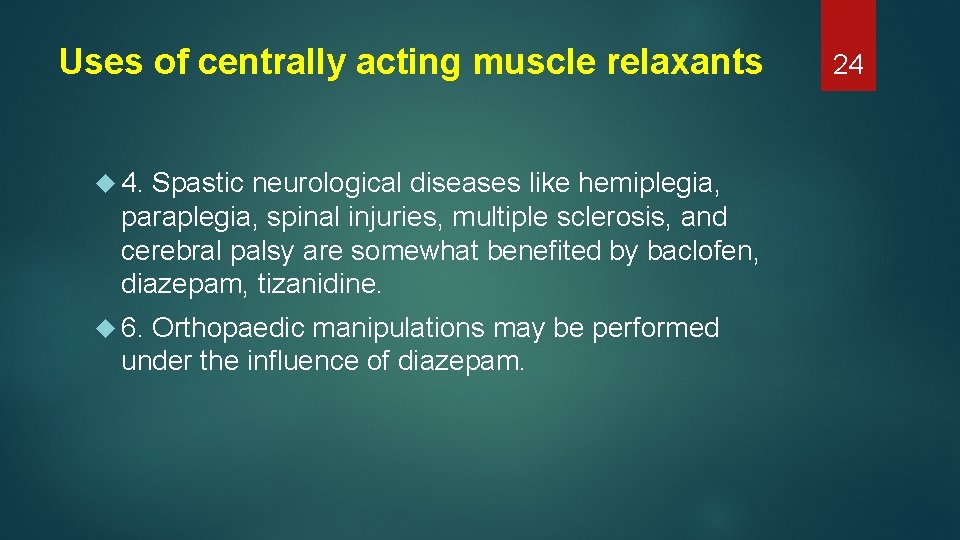 Uses of centrally acting muscle relaxants

24

4. Spastic neurological diseases like hemiplegia, paraplegia, spinal injuries, multiple sclerosis, and cerebral palsy are somewhat benefited by baclofen, diazepam, tizanidine.

6. Orthopaedic manipulations may be performed under the influence of diazepam.